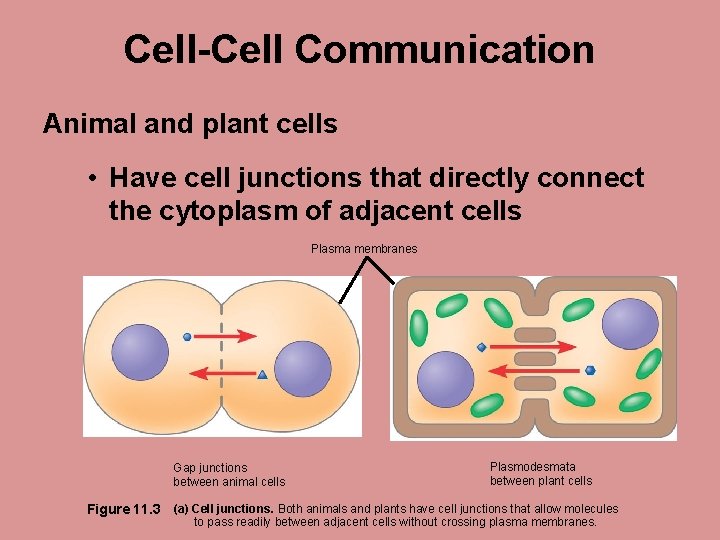 Cell-Cell Communication

Animal and plant cells

• Have cell junctions that directly connect the cytoplasm of adjacent cells

Plasma membranes

Gap junctions between animal cells

Plasmodesmata between plant cells

Figure 11.3 (a) Cell junctions. Both animals and plants have cell junctions that allow molecules to pass readily between adjacent cells without crossing plasma membranes.